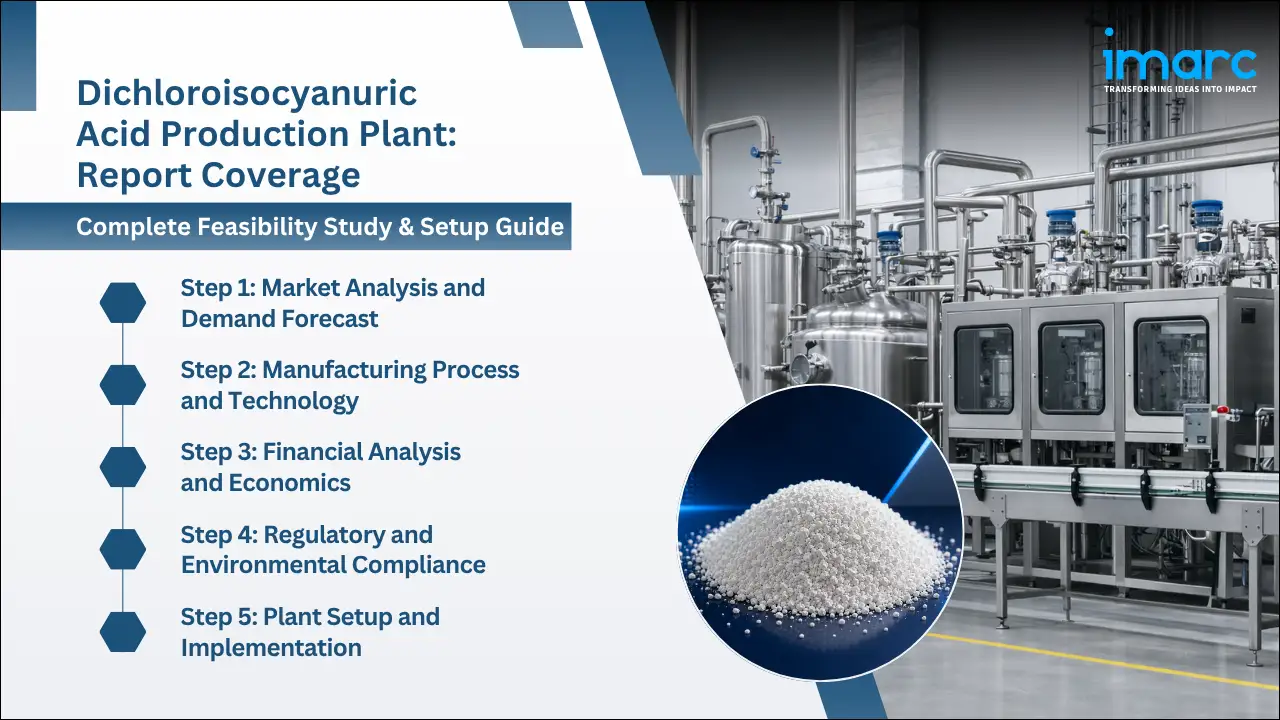 imarc
TRANSFORMING IDEAS INTO IMPACT

Dichloroisocyanuric Acid Production Plant: Report Coverage

Complete Feasibility Study & Setup Guide

Step 1: Market Analysis and Demand Forecast

Step 2: Manufacturing Process and Technology

Step 3: Financial Analysis and Economics

Step 4: Regulatory and Environmental Compliance

Step 5: Plant Setup and Implementation